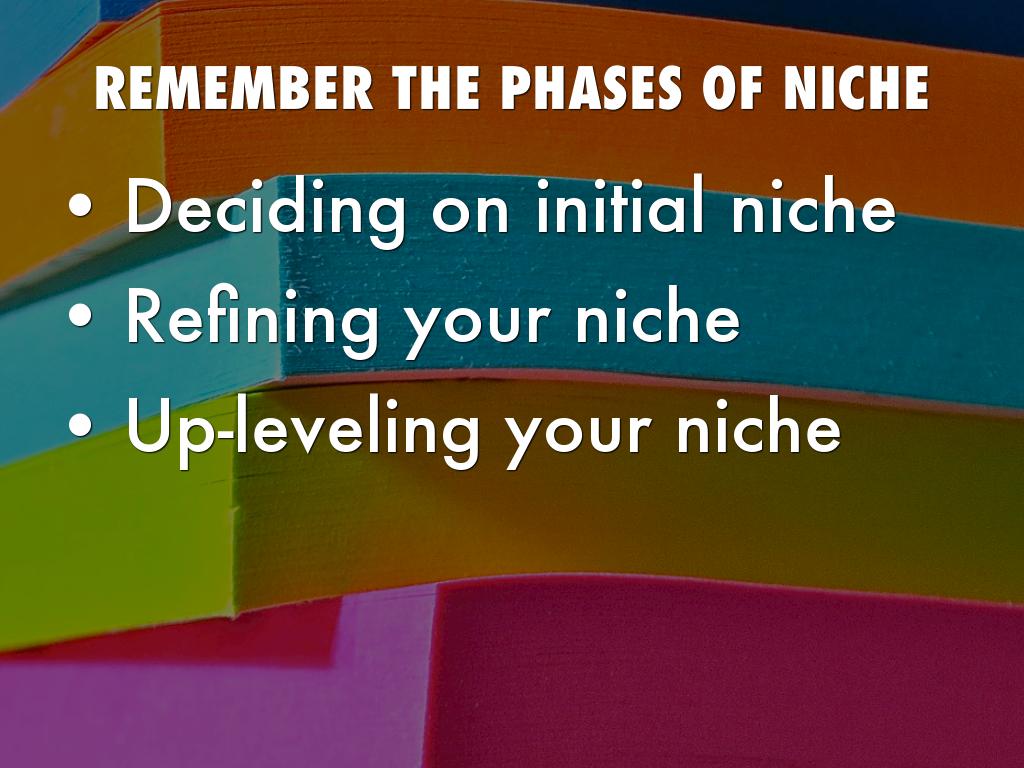 REMEMBER THE PHASES OF NICHE

• Deciding on initial niche
• Refining your niche
• Up-leveling your niche